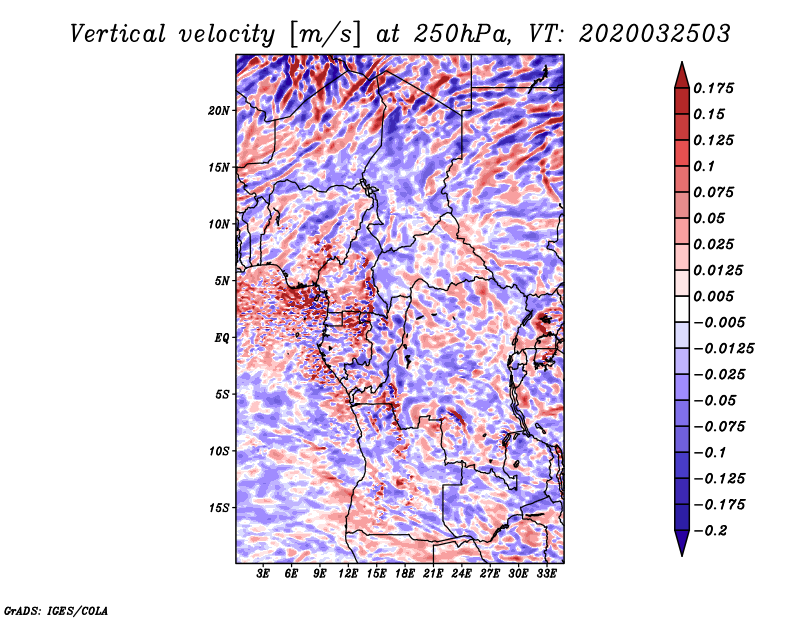 Vertical velocity [m/s] at 250hPa, VT: 2020032503

20N
15N
10N
5N
EQ
5S
10S
15S

3E 6E 9E 12E 15E 18E 21E 24E 27E 30E 33E

0.175
0.15
0.125
0.1
0.075
0.05
0.025
0.0125
0.005
−0.005
−0.0125
−0.025
−0.05
−0.075
−0.1
−0.125
−0.175
−0.2

GrADS: IGES/COLA